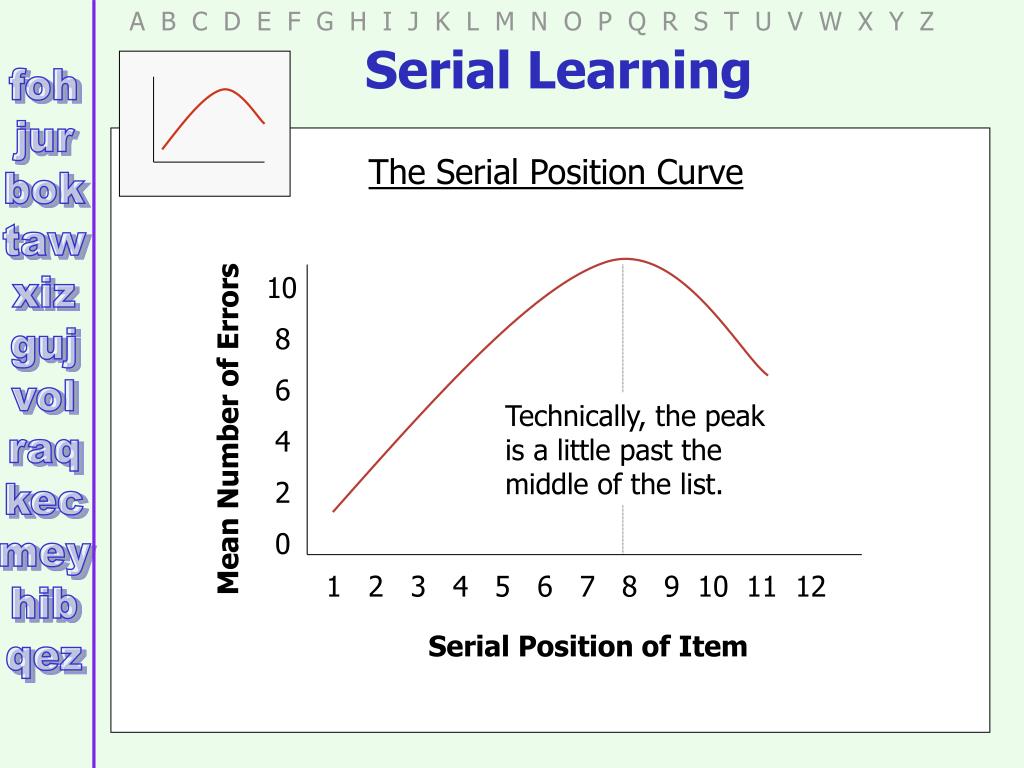 A B C D E F G H I J K L M N O P Q R S T U V W X Y Z

foh
jur
bok
taw
xiz
guj
vol
raq
kec
mey
hib
qez

Serial Learning

The Serial Position Curve

Mean Number of Errors

10
8
6
4
2
0

Technically, the peak is a little past the middle of the list.

1 2 3 4 5 6 7 8 9 10 11 12

Serial Position of Item